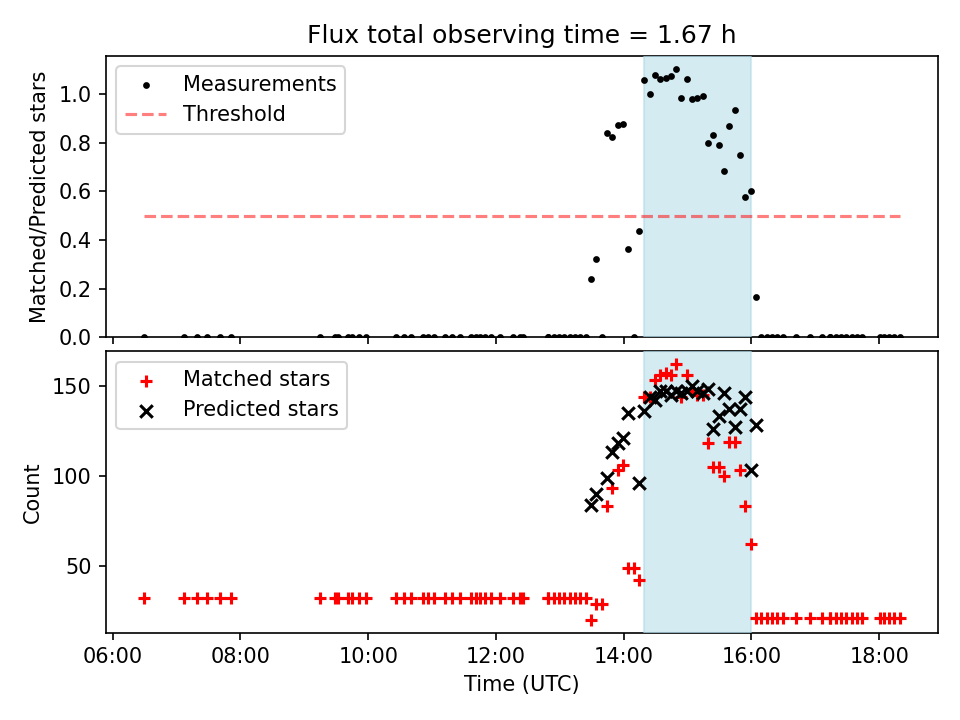 Flux total observing time = 1.67 h

Measurements
Threshold

Matched/Predicted stars

1.0
0.8
0.6
0.4
0.2
0.0

Matched stars
Predicted stars

Count

150
100
50

06:00 08:00 10:00 12:00 14:00 16:00 18:00

Time (UTC)